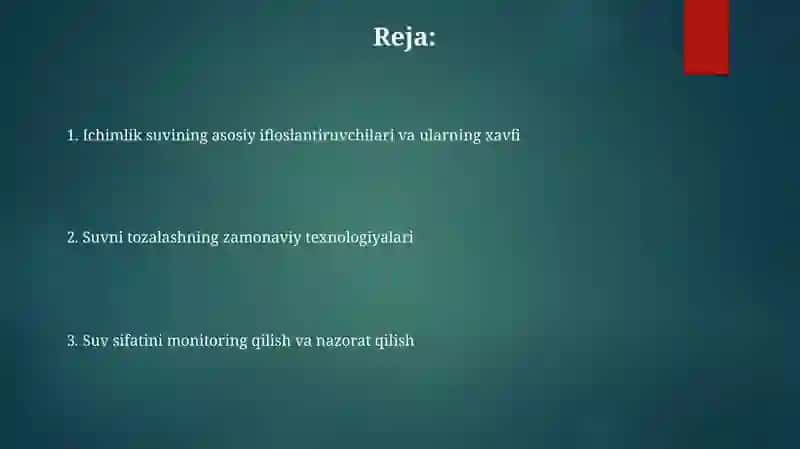 Reja:

1. Ichimlik suvining asosiy ifloslantiruvchilari va ularning xavfi

2. Suvni tozalashning zamonaviy texnologiyalari

3. Suv sifatini monitoring qilish va nazorat qilish